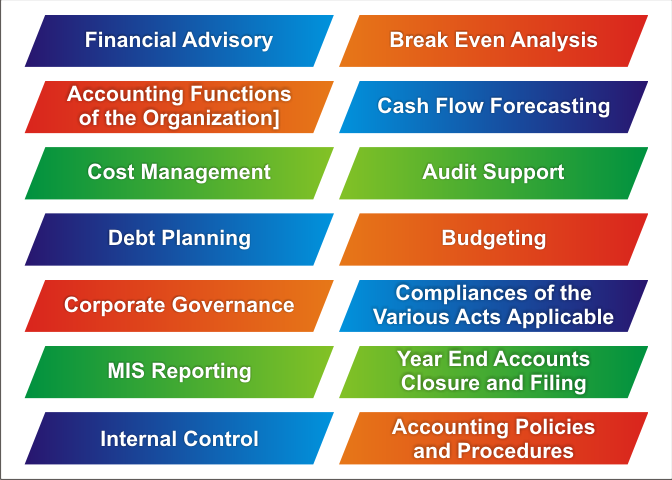 Financial Advisory

Accounting Functions of the Organization]

Cost Management

Debt Planning

Corporate Governance

MIS Reporting

Internal Control

Break Even Analysis

Cash Flow Forecasting

Audit Support

Budgeting

Compliances of the Various Acts Applicable

Year End Accounts Closure and Filing

Accounting Policies and Procedures